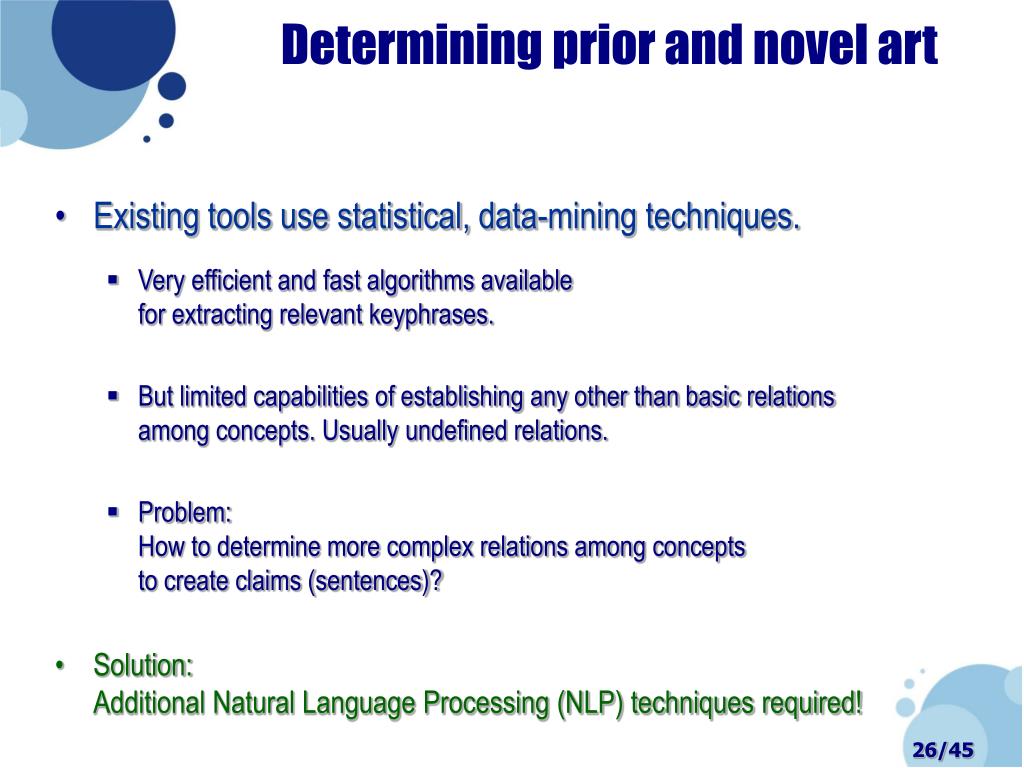 Determining prior and novel art

• Existing tools use statistical, data-mining techniques.

▪ Very efficient and fast algorithms available
for extracting relevant keyphrases.

▪ But limited capabilities of establishing any other than basic relations among concepts. Usually undefined relations.

▪ Problem:
How to determine more complex relations among concepts
to create claims (sentences)?

• Solution:
Additional Natural Language Processing (NLP) techniques required!

26/45